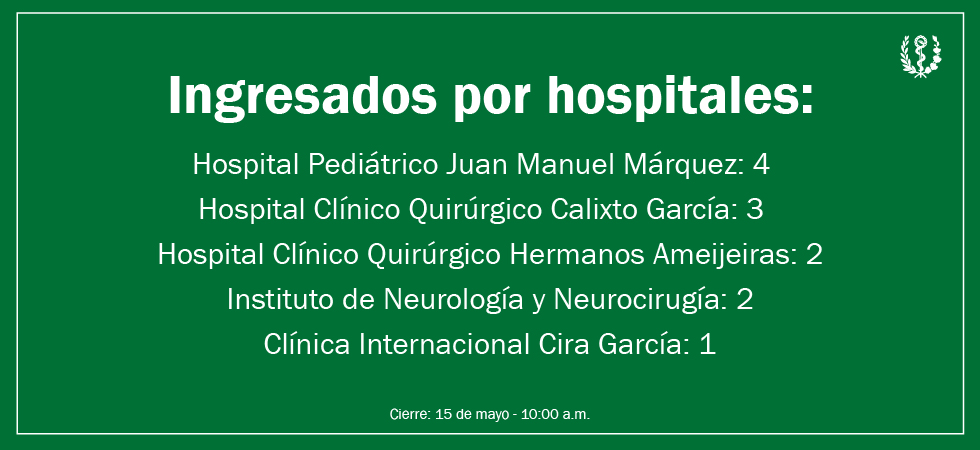 Ingresados por hospitales:

Hospital Pediátrico Juan Manuel Márquez: 4
Hospital Clínico Quirúrgico Calixto García: 3
Hospital Clínico Quirúrgico Hermanos Ameijeiras: 2
Instituto de Neurología y Neurocirugía: 2
Clínica Internacional Cira García: 1

Cierre: 15 de mayo - 10:00 a.m.